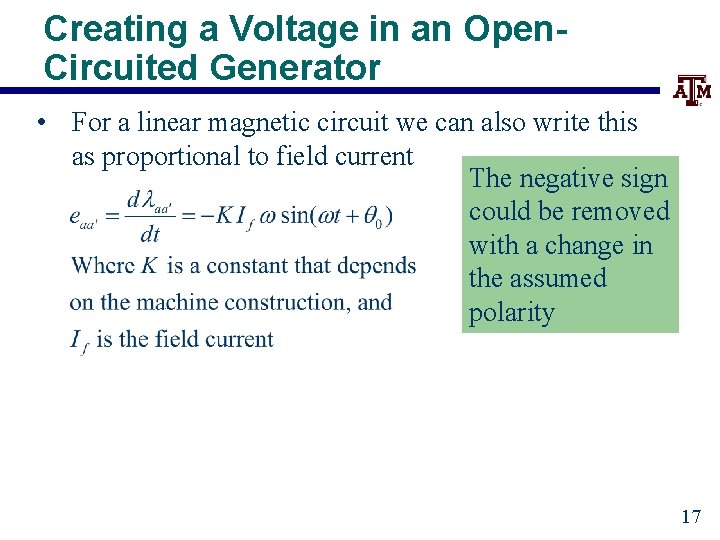 Creating a Voltage in an Open-Circuited Generator

ATM

• For a linear magnetic circuit we can also write this as proportional to field current

$e_{aa'} = \frac{d\lambda_{aa'}}{dt} = -K I_f \omega \sin(\omega t + \theta_0)$

Where $K$ is a constant that depends on the machine construction, and $I_f$ is the field current

The negative sign could be removed with a change in the assumed polarity

17